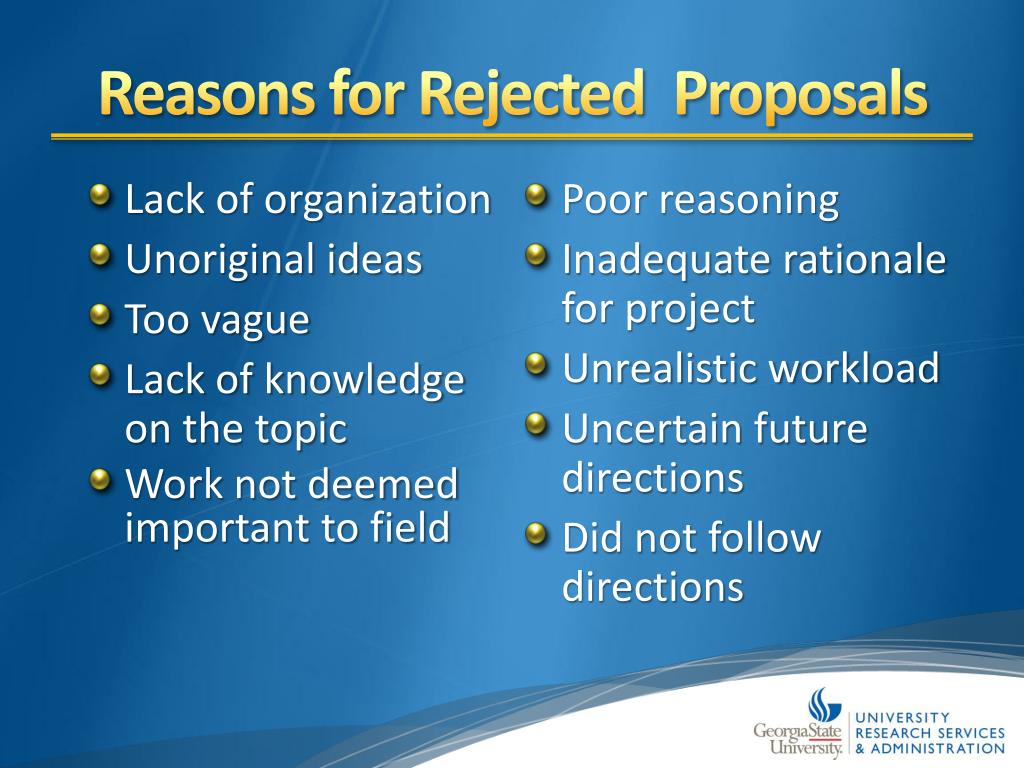 Reasons for Rejected  Proposals

Lack of organization
Unoriginal ideas
Too vague
Lack of knowledge on the topic
Work not deemed important to field

Poor reasoning
Inadequate rationale for project
Unrealistic workload
Uncertain future directions
Did not follow directions

GeorgiaState University.
UNIVERSITY RESEARCH SERVICES & ADMINISTRATION